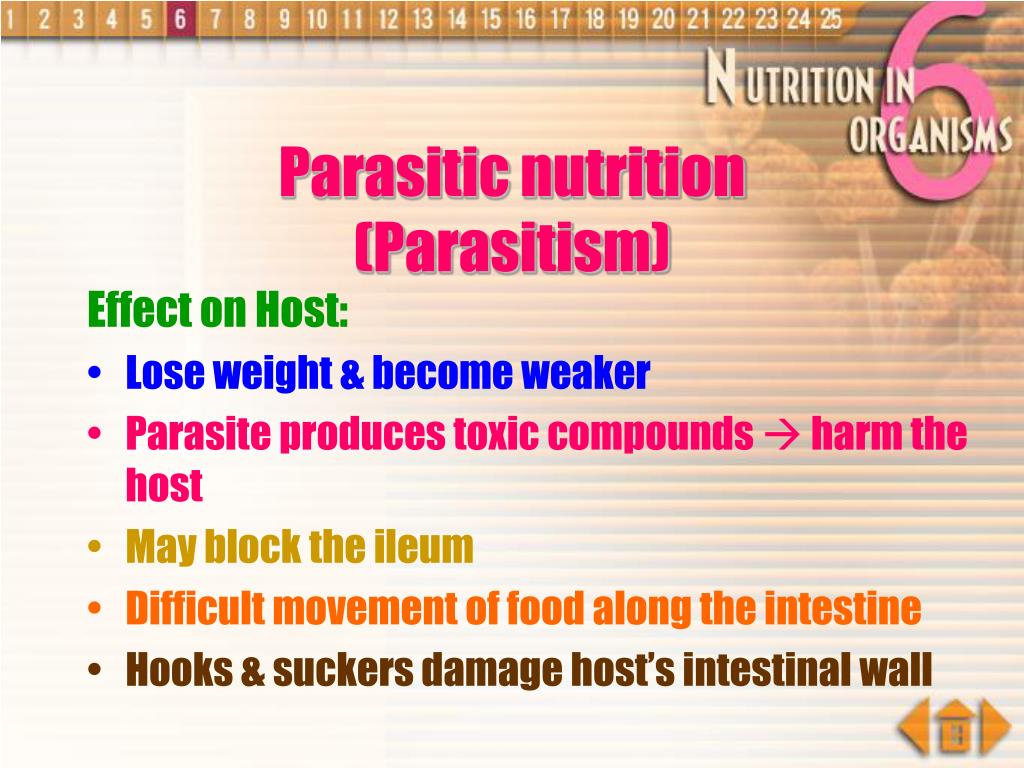 1 2 3 4 5 6 7 8 9 10 11 12 13 14 15 16 17 18 19 20 21 22 23 24 25

NUTRITION IN ORGANISMS 6

Parasitic nutrition (Parasitism)

Effect on Host:

• Lose weight & become weaker
• Parasite produces toxic compounds → harm the host
• May block the ileum
• Difficult movement of food along the intestine
• Hooks & suckers damage host's intestinal wall